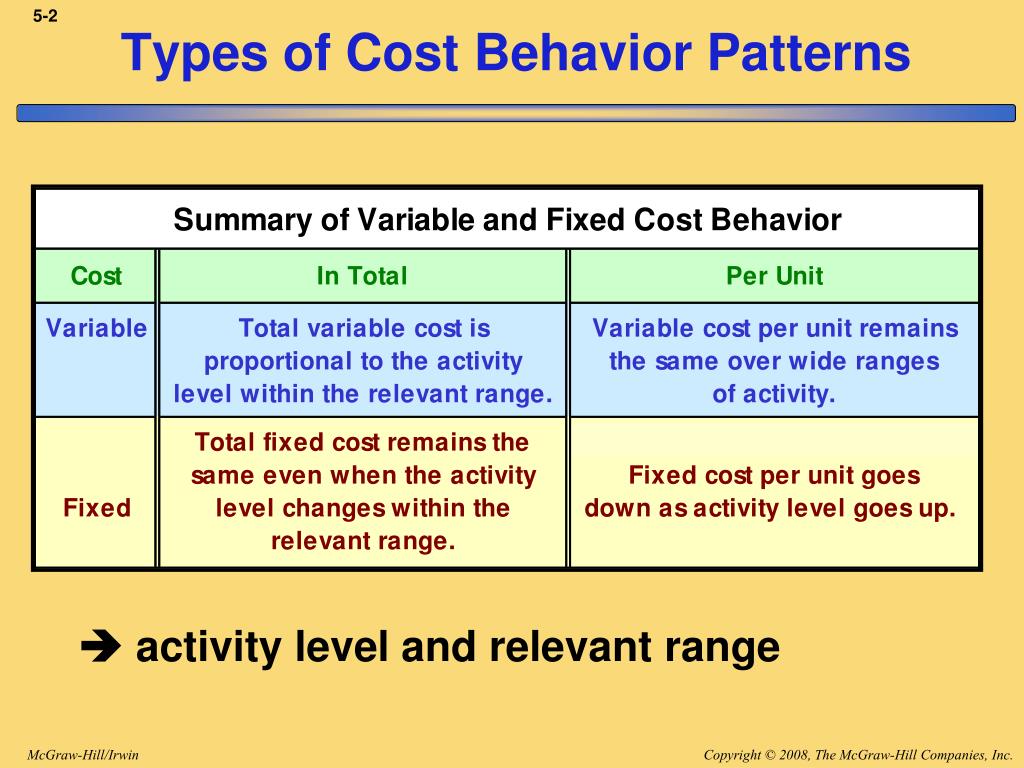 5-2

Types of Cost Behavior Patterns

Summary of Variable and Fixed Cost Behavior

| Cost | In Total | Per Unit |
|---|---|---|
| Variable | Total variable cost is proportional to the activity level within the relevant range. | Variable cost per unit remains the same over wide ranges of activity. |
| Fixed | Total fixed cost remains the same even when the activity level changes within the relevant range. | Fixed cost per unit goes down as activity level goes up. |

➔ activity level and relevant range

McGraw-Hill/Irwin

Copyright © 2008, The McGraw-Hill Companies, Inc.